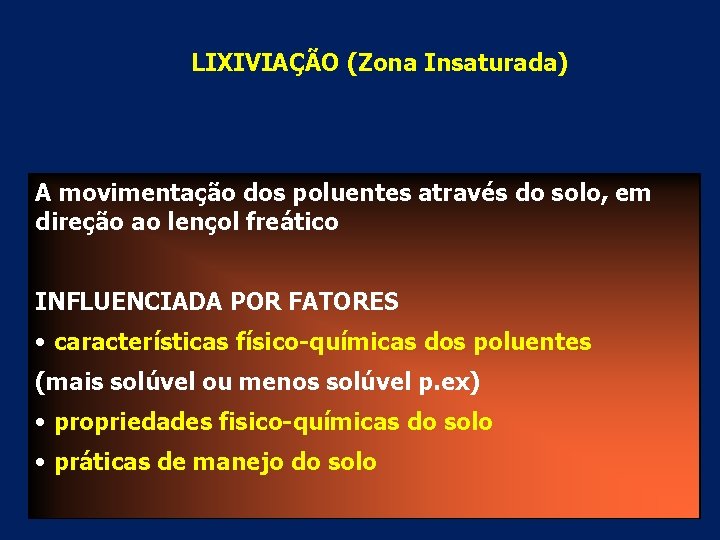 LIXIVIAÇÃO (Zona Insaturada)

A movimentação dos poluentes através do solo, em direção ao lençol freático

INFLUENCIADA POR FATORES

• características físico-químicas dos poluentes

(mais solúvel ou menos solúvel p.ex)

• propriedades fisico-químicas do solo

• práticas de manejo do solo